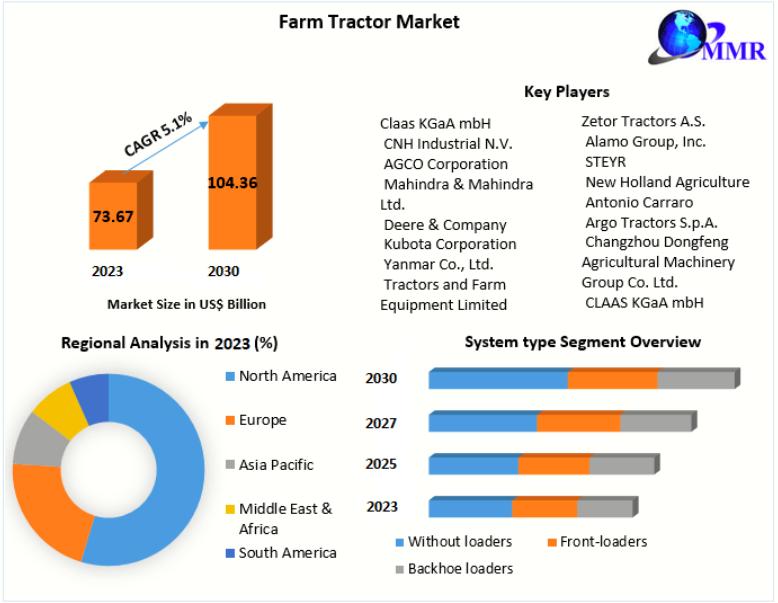 Farm Tractor Market

MMR

CAGR 5.1%

73.67

104.36

2023

2030

Market Size in US$ Billion

Key Players

Claas KGaA mbH
CNH Industrial N.V.
AGCO Corporation
Mahindra & Mahindra Ltd.
Deere & Company
Kubota Corporation
Yanmar Co., Ltd.
Tractors and Farm Equipment Limited

Zetor Tractors A.S.
Alamo Group, Inc.
STEYR
New Holland Agriculture
Antonio Carraro
Argo Tractors S.p.A.
Changzhou Dongfeng Agricultural Machinery Group Co. Ltd.
CLAAS KGaA mbH

Regional Analysis in 2023 (%)

North America
Europe
Asia Pacific
Middle East & Africa
South America

System type Segment Overview

2030
2027
2025
2023

Without loaders
Front-loaders
Backhoe loaders